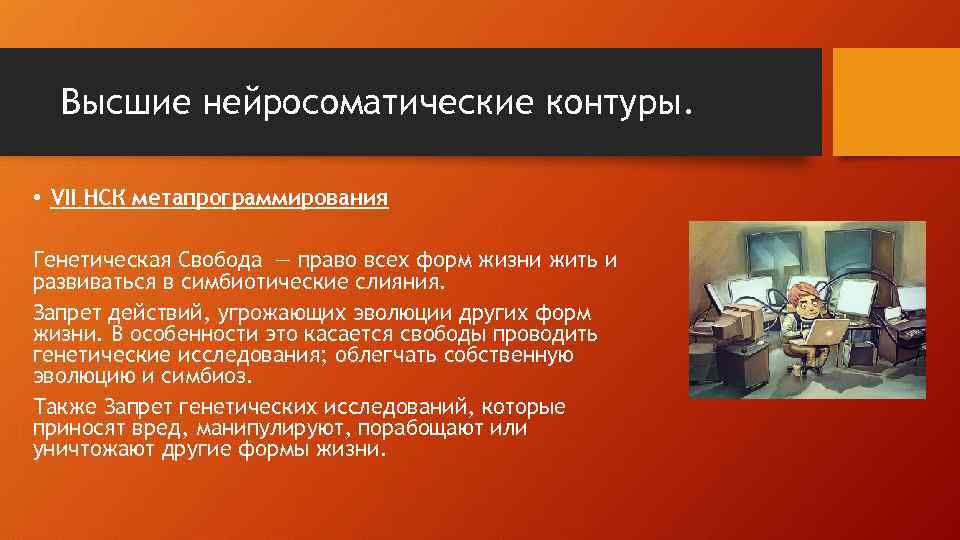 Высшие нейросоматические контуры.

• VII НСК метапрограммирования

Генетическая Свобода — право всех форм жизни жить и развиваться в симбиотические слияния.

Запрет действий, угрожающих эволюции других форм жизни. В особенности это касается свободы проводить генетические исследования; облегчать собственную эволюцию и симбиоз.

Также Запрет генетических исследований, которые приносят вред, манипулируют, порабощают или уничтожают другие формы жизни.